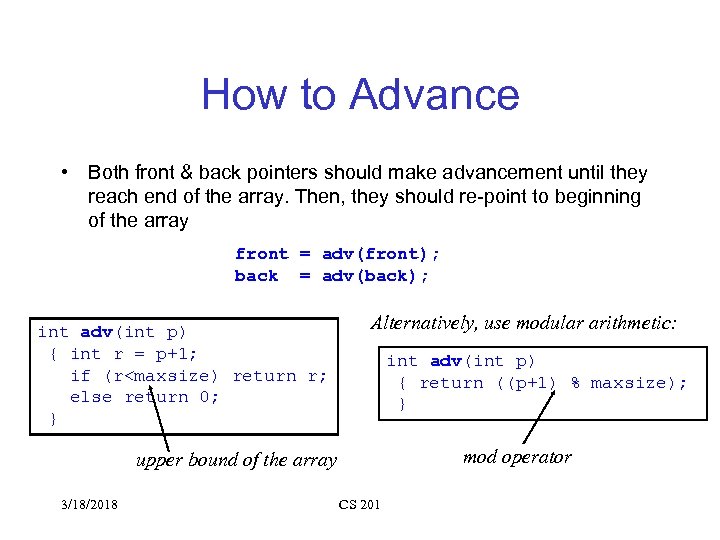 How to Advance

• Both front & back pointers should make advancement until they reach end of the array. Then, they should re-point to beginning of the array

front = adv(front);
back = adv(back);

int adv(int p)
{ int r = p+1;
if (r<maxsize) return r;
else return 0;
}

upper bound of the array

Alternatively, use modular arithmetic:

int adv(int p)
{ return ((p+1) % maxsize);
}

mod operator

3/18/2018

CS 201